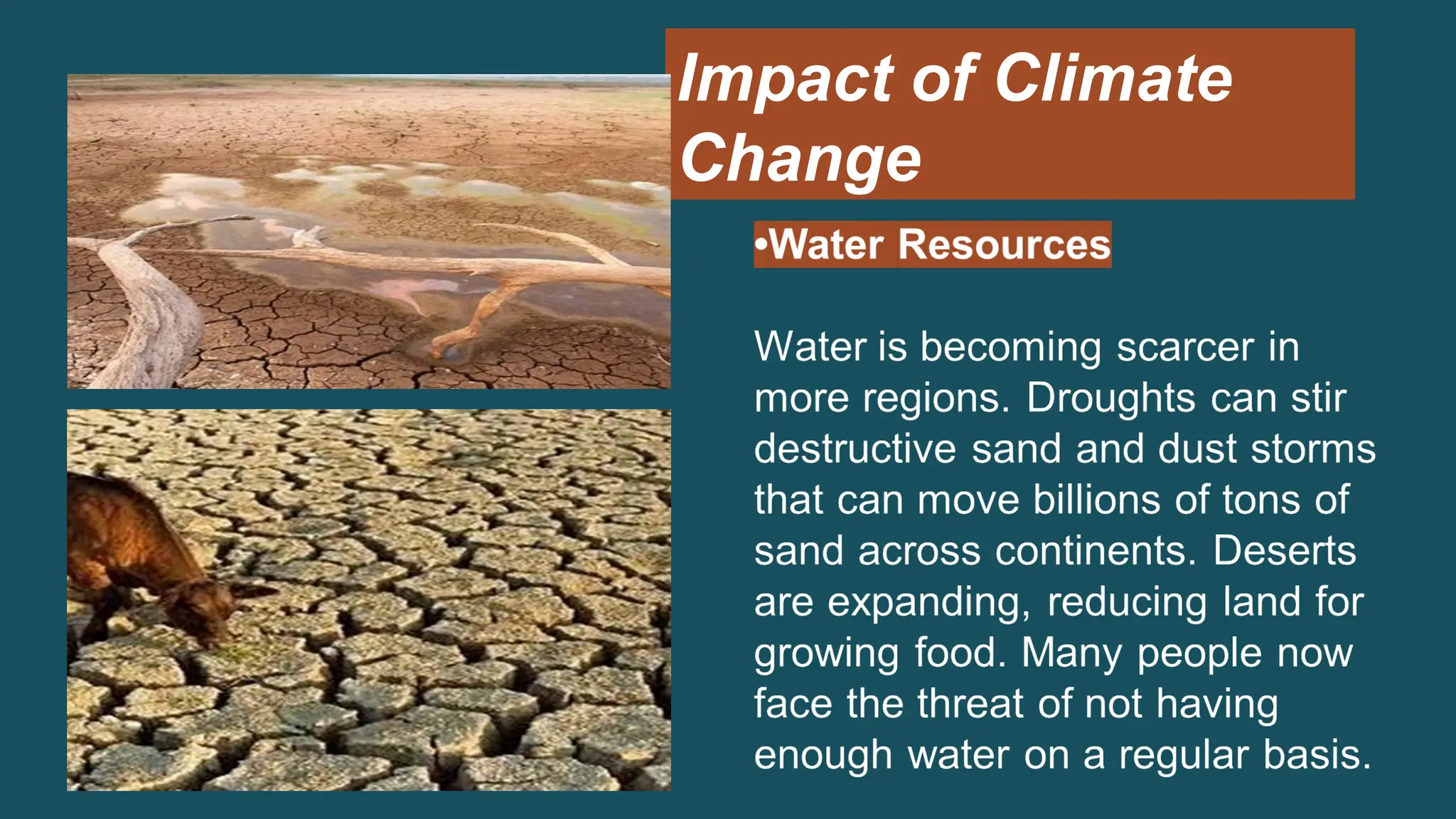 Impact of Climate Change

•Water Resources

Water is becoming scarcer in more regions. Droughts can stir destructive sand and dust storms that can move billions of tons of sand across continents. Deserts are expanding, reducing land for growing food. Many people now face the threat of not having enough water on a regular basis.